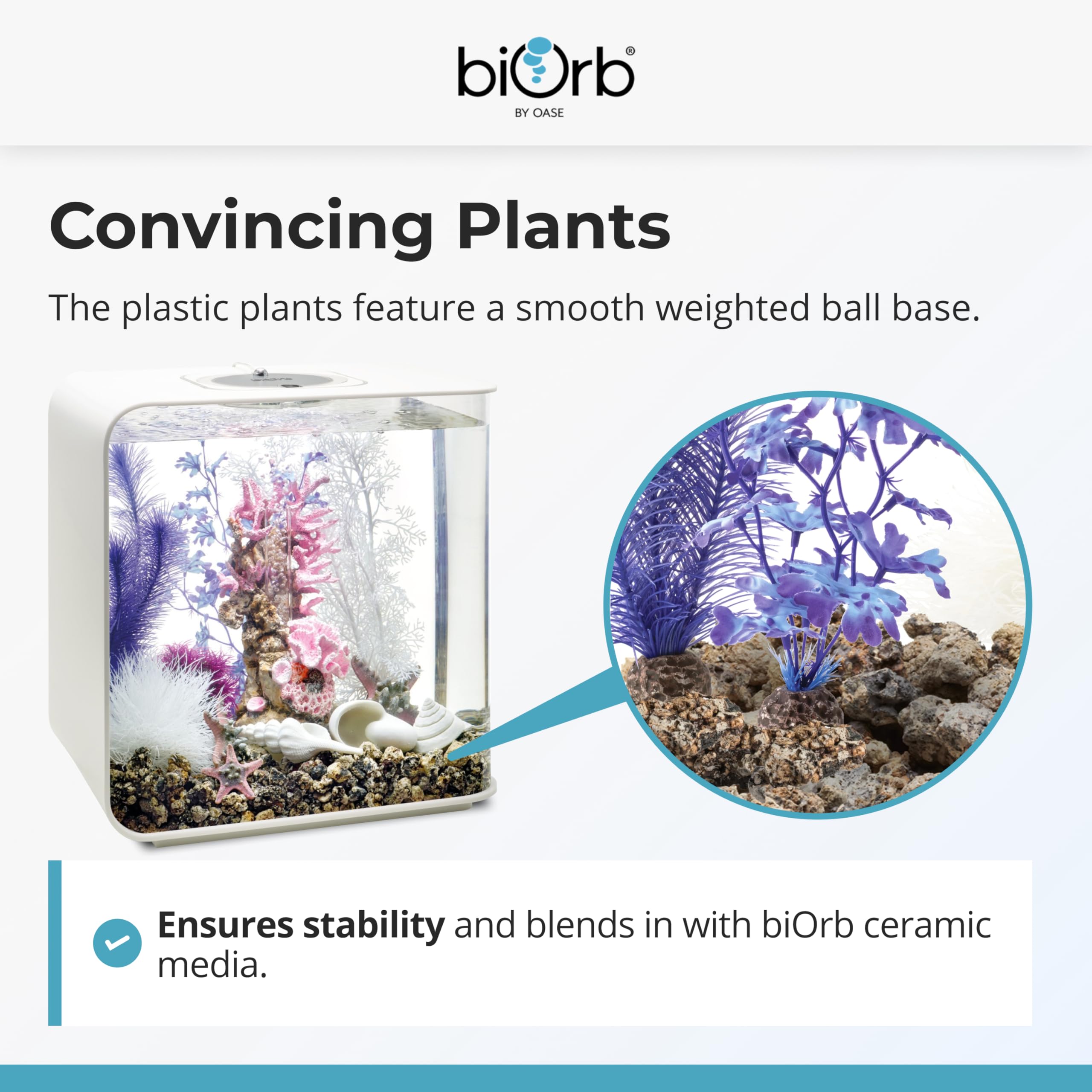 biOrb®
BY OASE

Convincing Plants

The plastic plants feature a smooth weighted ball base.

Ensures stability and blends in with biOrb ceramic media.